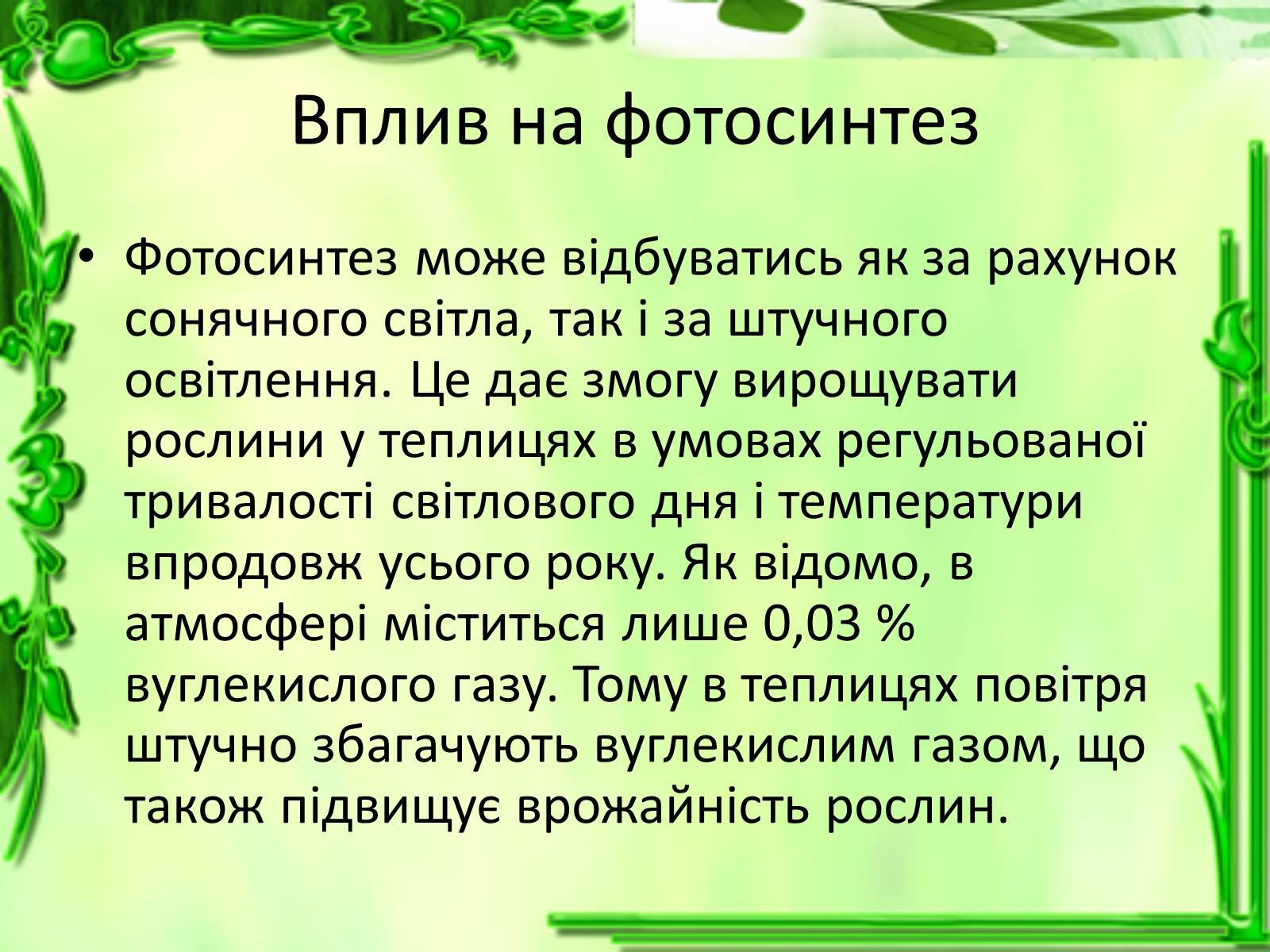 Вплив на фотосинтез

• Фотосинтез може відбуватись як за рахунок сонячного світла, так і за штучного освітлення. Це дає змогу вирощувати рослини у теплицях в умовах регульованої тривалості світлового дня і температури впродовж усього року. Як відомо, в атмосфері міститься лише 0,03 % вуглекислого газу. Тому в теплицях повітря штучно збагачують вуглекислим газом, що також підвищує врожайність рослин.